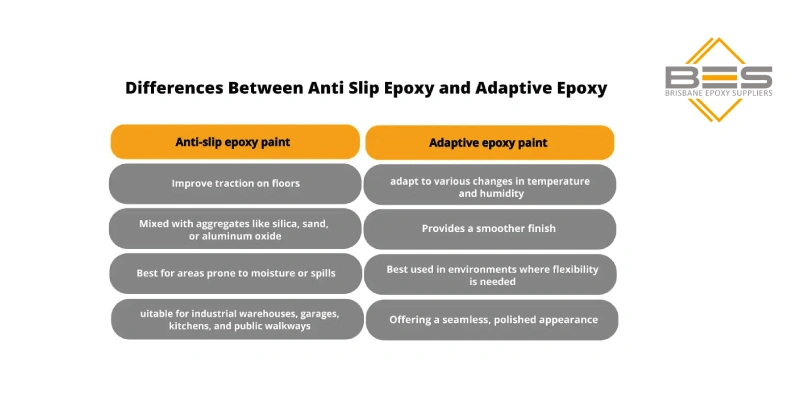 BES
BRISBANE EPOXY SUPPLIERS

Differences Between Anti Slip Epoxy and Adaptive Epoxy

| Anti-slip epoxy paint | Adaptive epoxy paint |
|---|---|
| Improve traction on floors | adapt to various changes in temperature and humidity |
| Mixed with aggregates like silica, sand, or aluminum oxide | Provides a smoother finish |
| Best for areas prone to moisture or spills | Best used in environments where flexibility is needed |
| uitable for industrial warehouses, garages, kitchens, and public walkways | Offering a seamless, polished appearance |